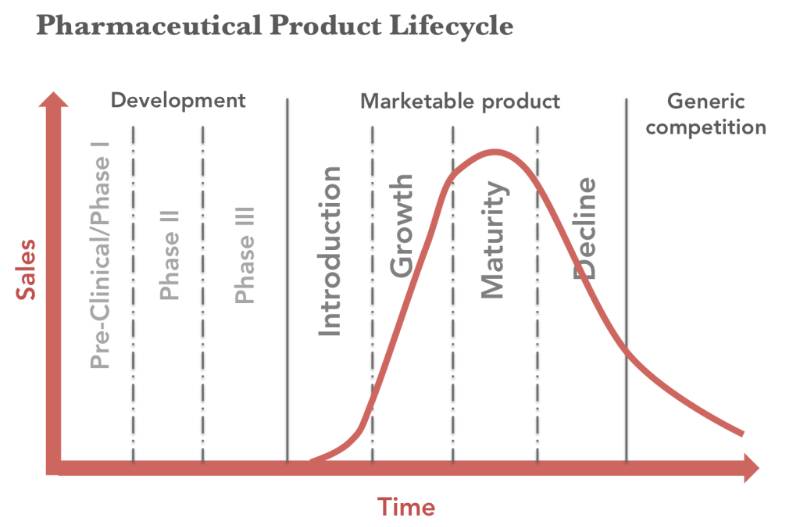 Pharmaceutical Product Lifecycle

Development

Marketable product

Generic competition

Sales

Pre-Clinical/Phase I

Phase II

Phase III

Introduction

Growth

Maturity

Decline

Time